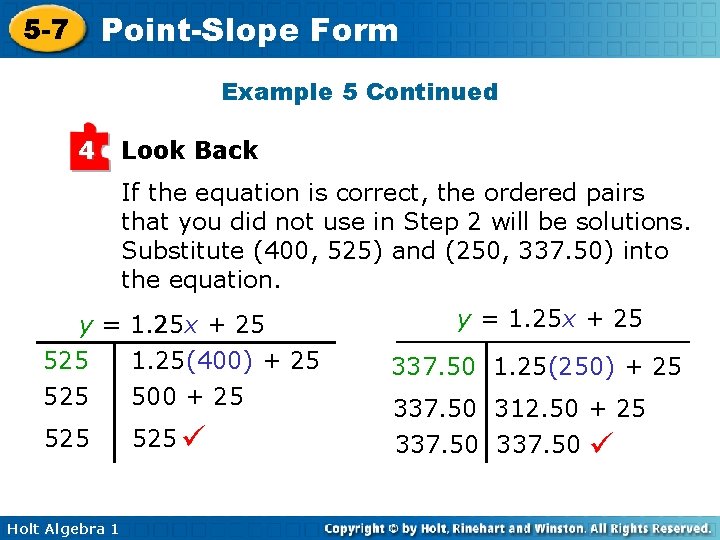 5-7 Point-Slope Form

Example 5 Continued

4 Look Back

If the equation is correct, the ordered pairs that you did not use in Step 2 will be solutions. Substitute (400, 525) and (250, 337.50) into the equation.

$y = 1.25x + 25$

| 525 | 1.25(400) + 25 |
|---|---|
| 525 | 500 + 25 |
| 525 | 525 ✓ |

$y = 1.25x + 25$

| 337.50 | 1.25(250) + 25 |
|---|---|
| 337.50 | 312.50 + 25 |
| 337.50 | 337.50 ✓ |

Holt Algebra 1

Copyright © by Holt, Rinehart and Winston. All Rights Reserved.